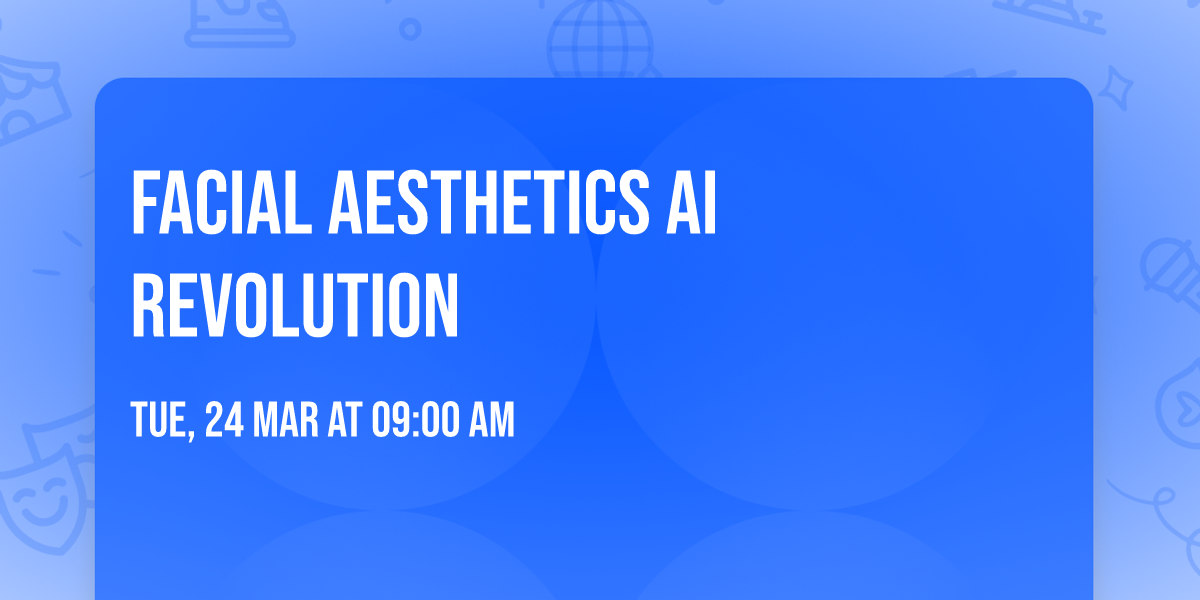 FACIAL AESTHETICS AI REVOLUTION

TUE, 24 MAR AT 09:00 AM